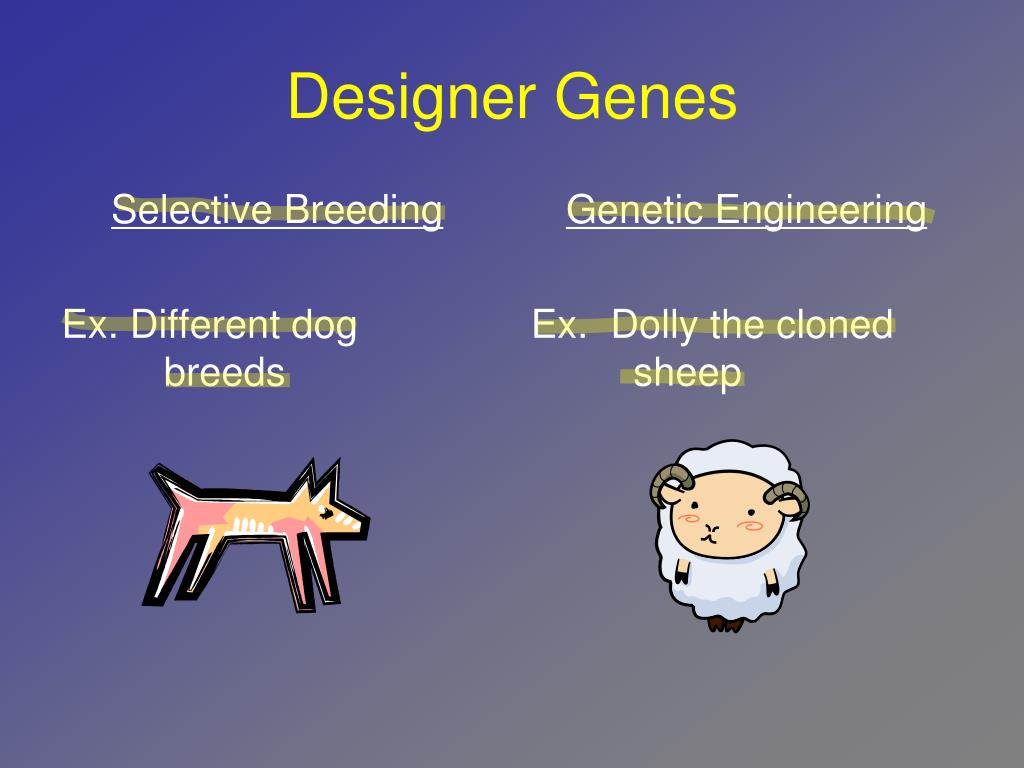 Designer Genes

Selective Breeding

Ex. Different dog breeds

Genetic Engineering

Ex. Dolly the cloned sheep